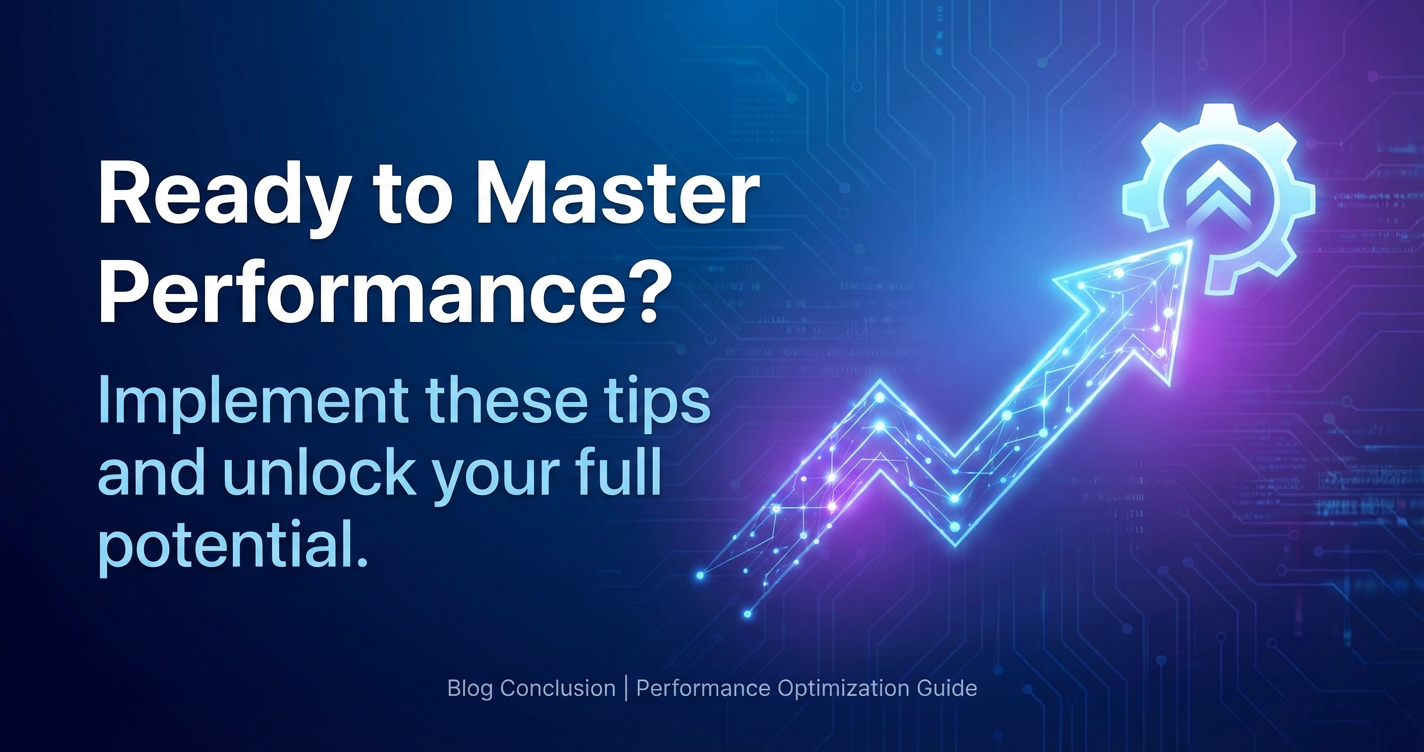 Ready to Master Performance?

Implement these tips and unlock your full potential.

Blog Conclusion | Performance Optimization Guide